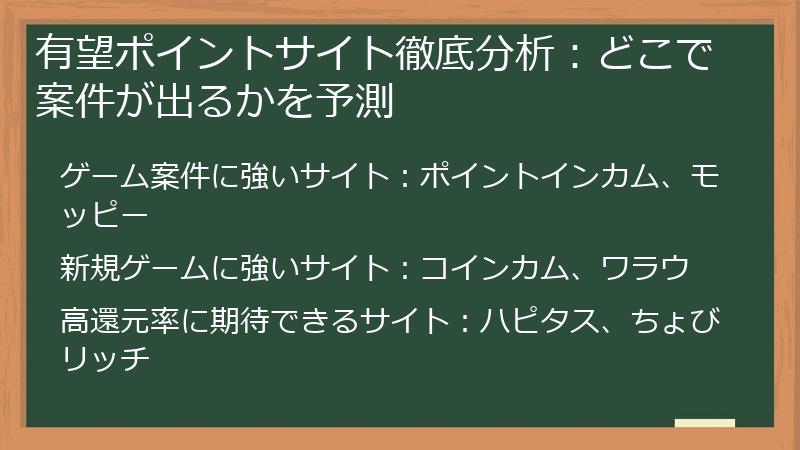 有望ポイントサイト徹底分析：どこで案件が出るかを予測

ゲーム案件に強いサイト：ポイントインカム、モッピー

新規ゲームに強いサイト：コインカム、ワラウ

高還元率に期待できるサイト：ハピタス、ちょびリッチ